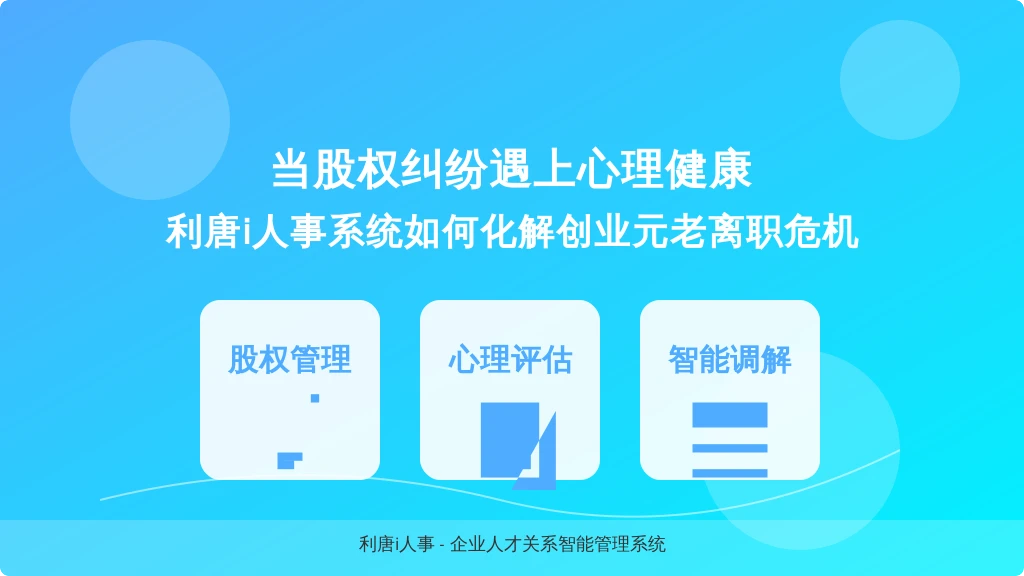 当股权纠纷遇上心理健康
利唐i人事系统如何化解创业元老离职危机

股权管理

心理评估

智能调解

利唐i人事 - 企业人才关系智能管理系统